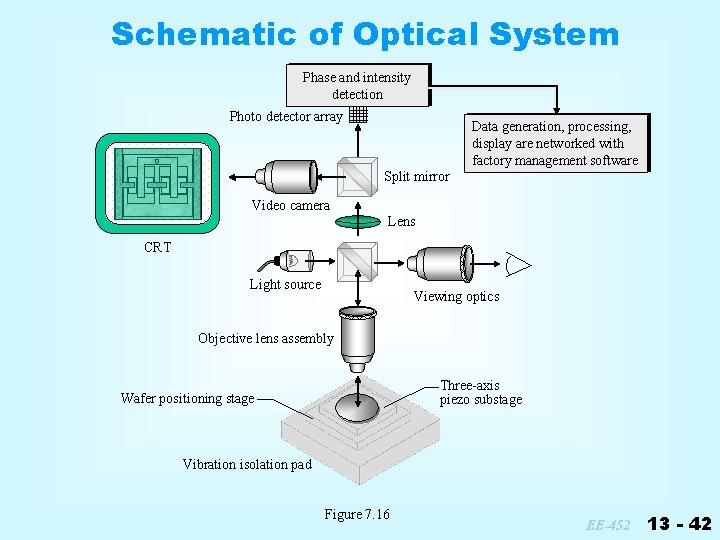 Schematic of Optical System

Phase and intensity detection

Photo detector array

Data generation, processing, display are networked with factory management software

Split mirror

Video camera

Lens

CRT

Light source

Viewing optics

Objective lens assembly

Wafer positioning stage

Three-axis piezo substage

Vibration isolation pad

Figure 7.16

EE-452

13 - 42